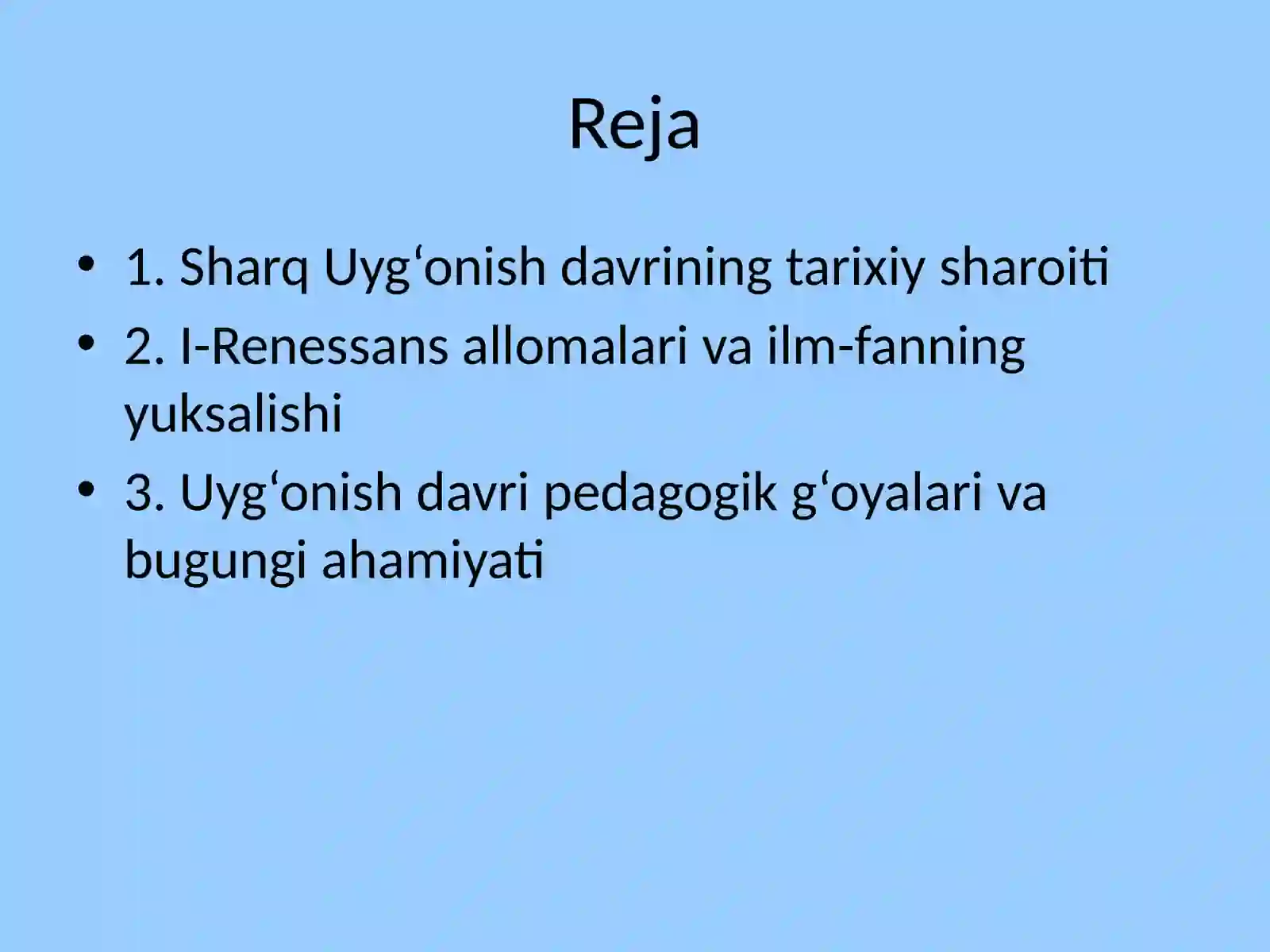 Reja

• 1. Sharq Uyg‘onish davrining tarixiy sharoiti
• 2. I-Renessans allomalari va ilm-fanning yuksalishi
• 3. Uyg‘onish davri pedagogik g‘oyalari va bugungi ahamiyati